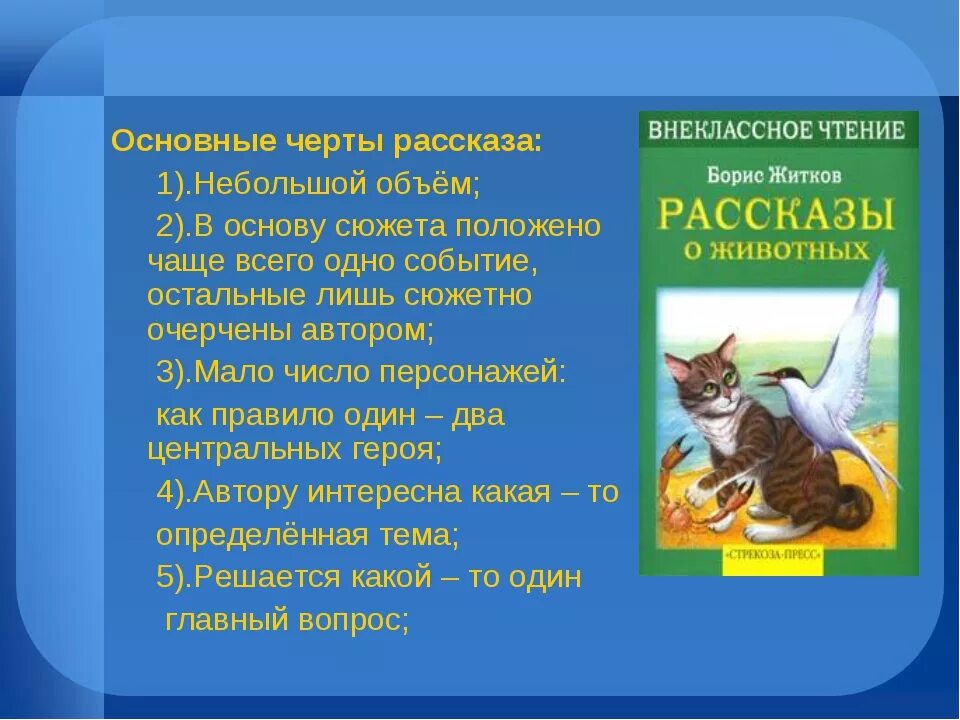 Основные черты рассказа:

1).Небольшой объём;

2).В основу сюжета положено чаще всего одно событие, остальные лишь сюжетно очерчены автором;

3).Мало число персонажей:

как правило один – два центральных героя;

4).Автору интересна какая – то

определённая тема;

5).Решается какой – то один

главный вопрос;

ВНЕКЛАССНОЕ ЧТЕНИЕ

Борис Житков

РАССКАЗЫ

О ЖИВОТНЫХ

«СТРЕКОЗА-ПРЕСС»